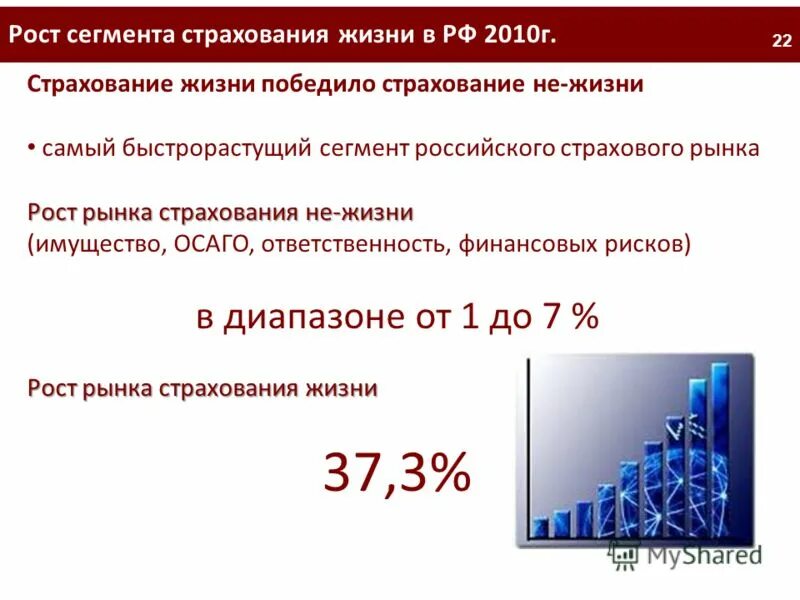 Рост сегмента страхования жизни в РФ 2010г.

22

Страхование жизни победило страхование не-жизни

• самый быстрорастущий сегмент российского страхового рынка

Рост рынка страхования не-жизни
(имущество, ОСАГО, ответственность, финансовых рисков)

в диапазоне от 1 до 7 %

Рост рынка страхования жизни

37,3%

MyShared